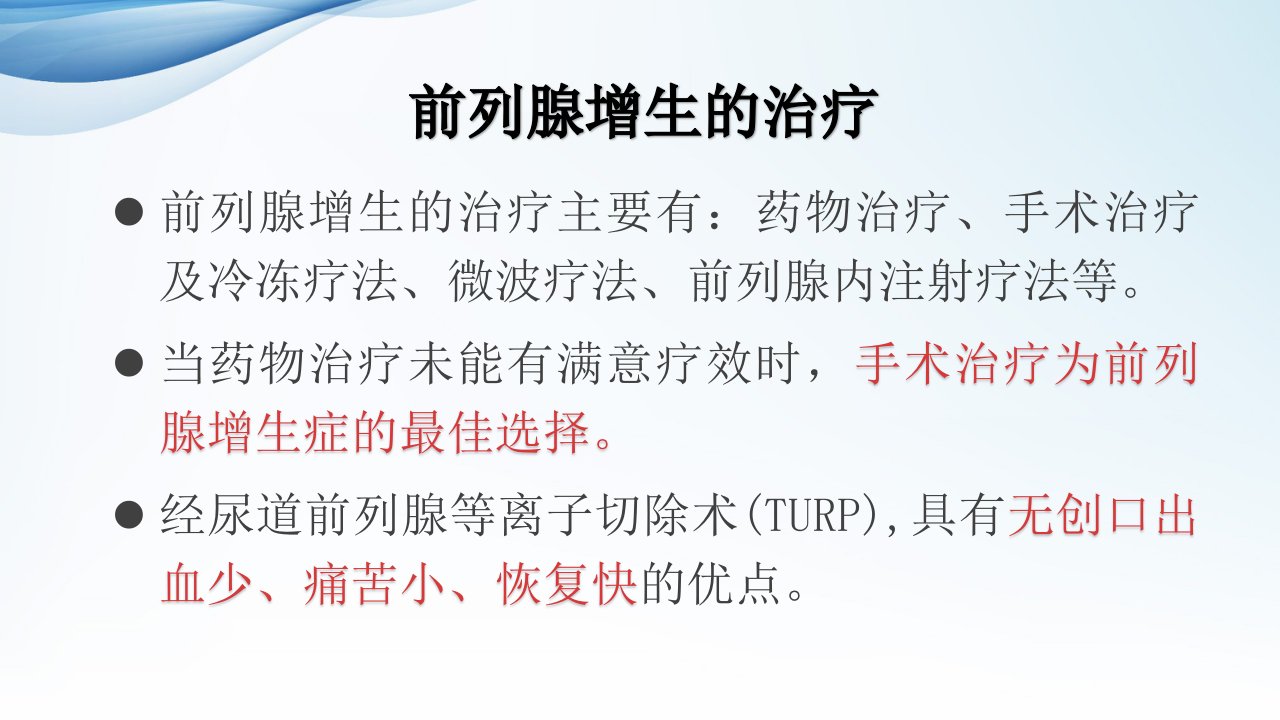 前列腺增生的治疗

● 前列腺增生的治疗主要有：药物治疗、手术治疗及冷冻疗法、微波疗法、前列腺内注射疗法等。

● 当药物治疗未能有满意疗效时，手术治疗为前列腺增生症的最佳选择。

● 经尿道前列腺等离子切除术(TURP),具有无创口出血少、痛苦小、恢复快的优点。